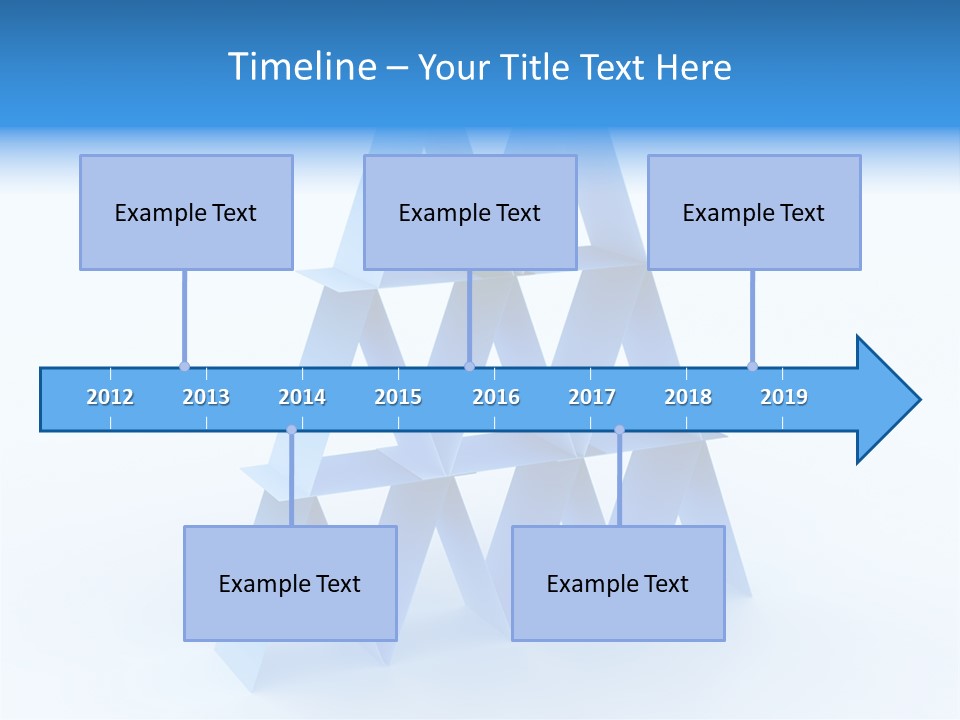 Timeline – Your Title Text Here

Example Text

Example Text

Example Text

2012 2013 2014 2015 2016 2017 2018 2019

Example Text

Example Text